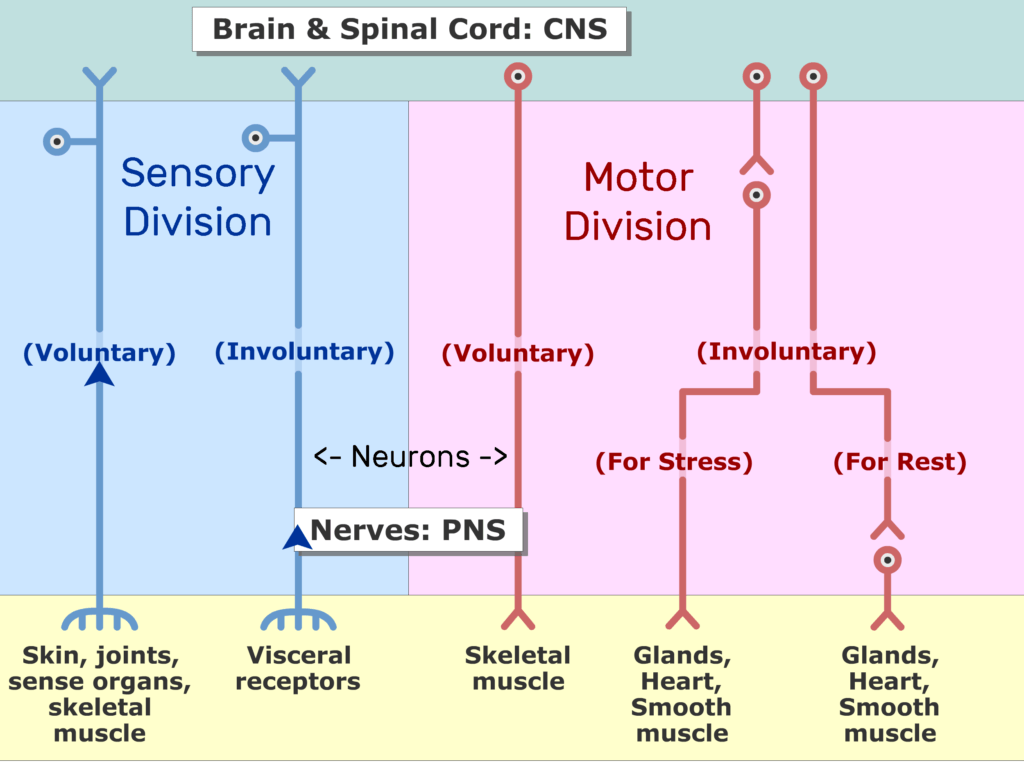 Brain & Spinal Cord: CNS

Sensory Division

Motor Division

(Voluntary)

(Involuntary)

(Voluntary)

(Involuntary)

<- Neurons ->

(For Stress)

(For Rest)

Nerves: PNS

Skin, joints, sense organs, skeletal muscle

Visceral receptors

Skeletal muscle

Glands, Heart, Smooth muscle

Glands, Heart, Smooth muscle